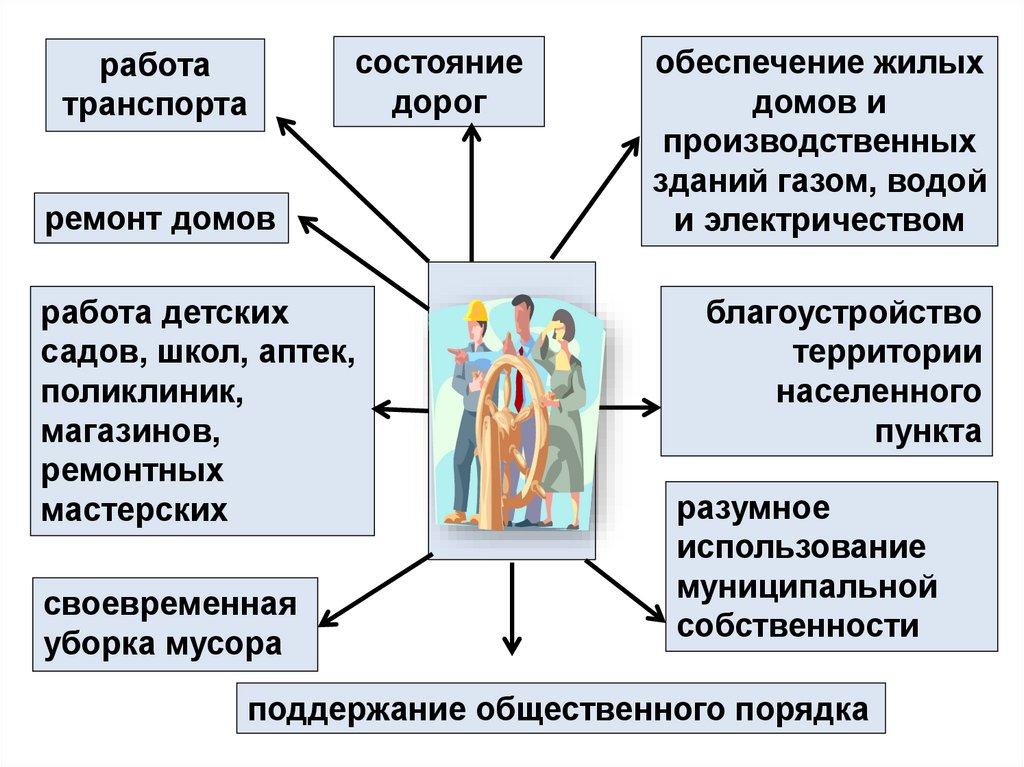 работа транспорта

состояние дорог

обеспечение жилых домов и производственных зданий газом, водой и электричеством

ремонт домов

работа детских садов, школ, аптек, поликлиник, магазинов, ремонтных мастерских

благоустройство территории населенного пункта

разумное использование муниципальной собственности

своевременная уборка мусора

поддержание общественного порядка